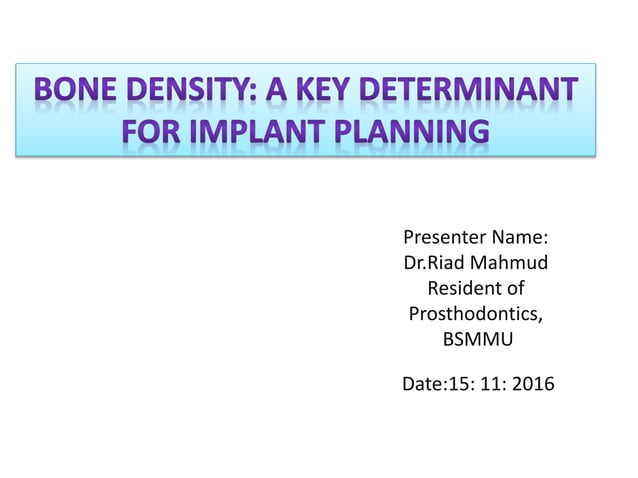 BONE DENSITY: A KEY DETERMINANT FOR IMPLANT PLANNING

Presenter Name:
Dr.Riad Mahmud
Resident of
Prosthodontics,
BSMMU

Date:15: 11: 2016